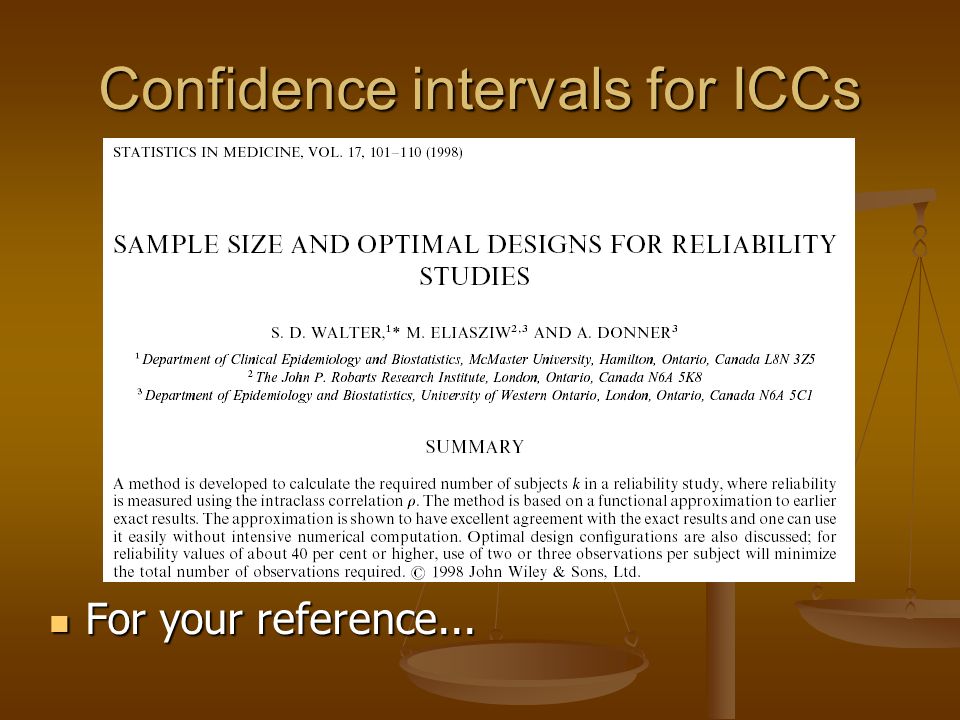 Confidence intervals for ICCs

STATISTICS IN MEDICINE, VOL. 17, 101–110 (1998)

SAMPLE SIZE AND OPTIMAL DESIGNS FOR RELIABILITY STUDIES

S. D. WALTER,$^{1*}$ M. ELIASZIW$^{2,3}$ AND A. DONNER$^{3}$

$^{1}$ Department of Clinical Epidemiology and Biostatistics, McMaster University, Hamilton, Ontario, Canada L8N 3Z5
$^{2}$ The John P. Robarts Research Institute, London, Ontario, Canada N6A 5K8
$^{3}$ Department of Epidemiology and Biostatistics, University of Western Ontario, London, Ontario, Canada N6A 5C1

SUMMARY

A method is developed to calculate the required number of subjects $k$ in a reliability study, where reliability is measured using the intraclass correlation $\rho$. The method is based on a functional approximation to earlier exact results. The approximation is shown to have excellent agreement with the exact results and one can use it easily without intensive numerical computation. Optimal design configurations are also discussed; for reliability values of about 40 per cent or higher, use of two or three observations per subject will minimize the total number of observations required. © 1998 John Wiley & Sons, Ltd.

For your reference...